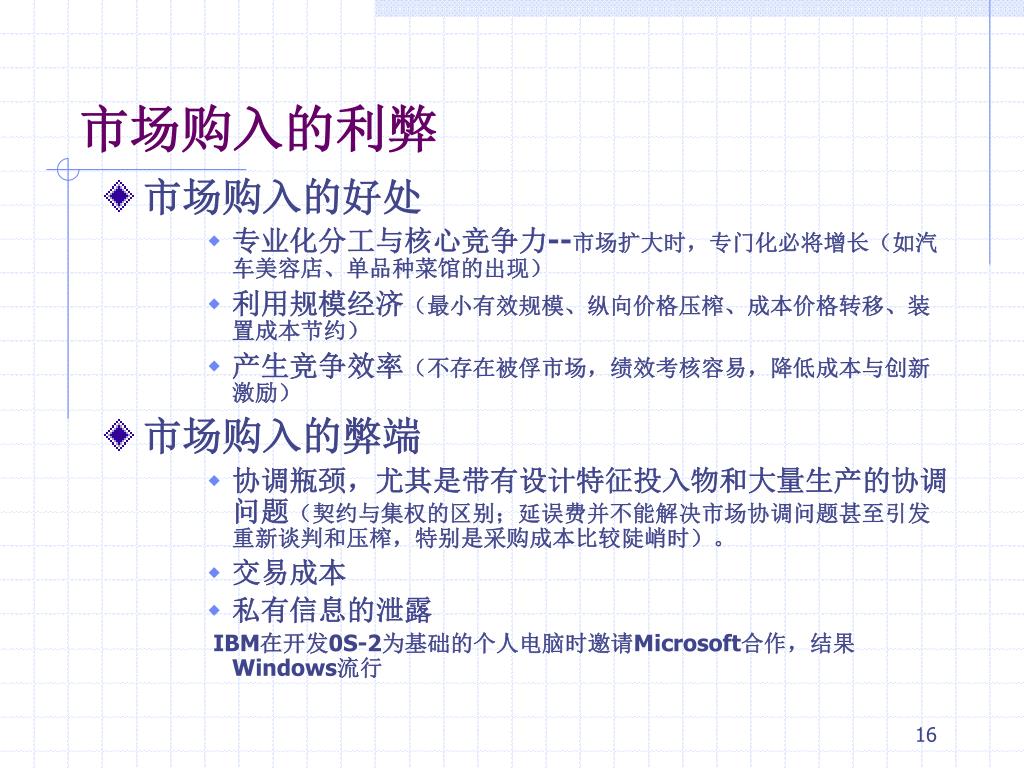 市场购入的利弊

市场购入的好处

专业化分工与核心竞争力--市场扩大时，专门化必将增长（如汽车美容店、单品种菜馆的出现）

利用规模经济（最小有效规模、纵向价格压榨、成本价格转移、装置成本节约）

产生竞争效率（不存在被俘市场，绩效考核容易，降低成本与创新激励）

市场购入的弊端

协调瓶颈，尤其是带有设计特征投入物和大量生产的协调问题（契约与集权的区别；延误费并不能解决市场协调问题甚至引发重新谈判和压榨，特别是采购成本比较陡峭时）。

交易成本

私有信息的泄露

IBM在开发0S-2为基础的个人电脑时邀请Microsoft合作，结果Windows流行

16